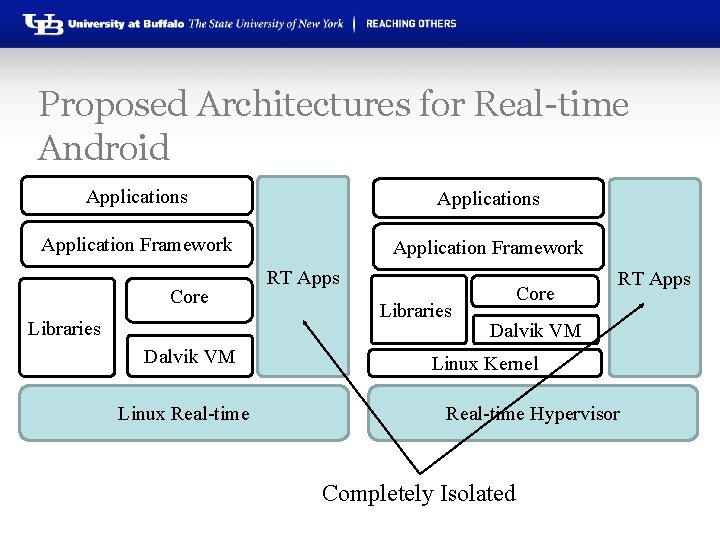 UB University at Buffalo The State University of New York | REACHING OTHERS

Proposed Architectures for Real-time Android

Applications

Application Framework

Libraries

Core

Dalvik VM

RT Apps

Linux Real-time

Applications

Application Framework

Libraries

Core

Dalvik VM

Linux Kernel

RT Apps

Real-time Hypervisor

Completely Isolated